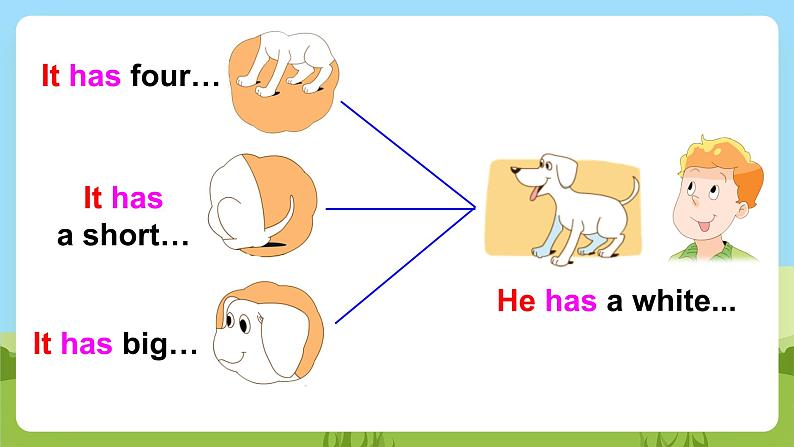 It has four…

It has a short…

It has big…

He has a white...